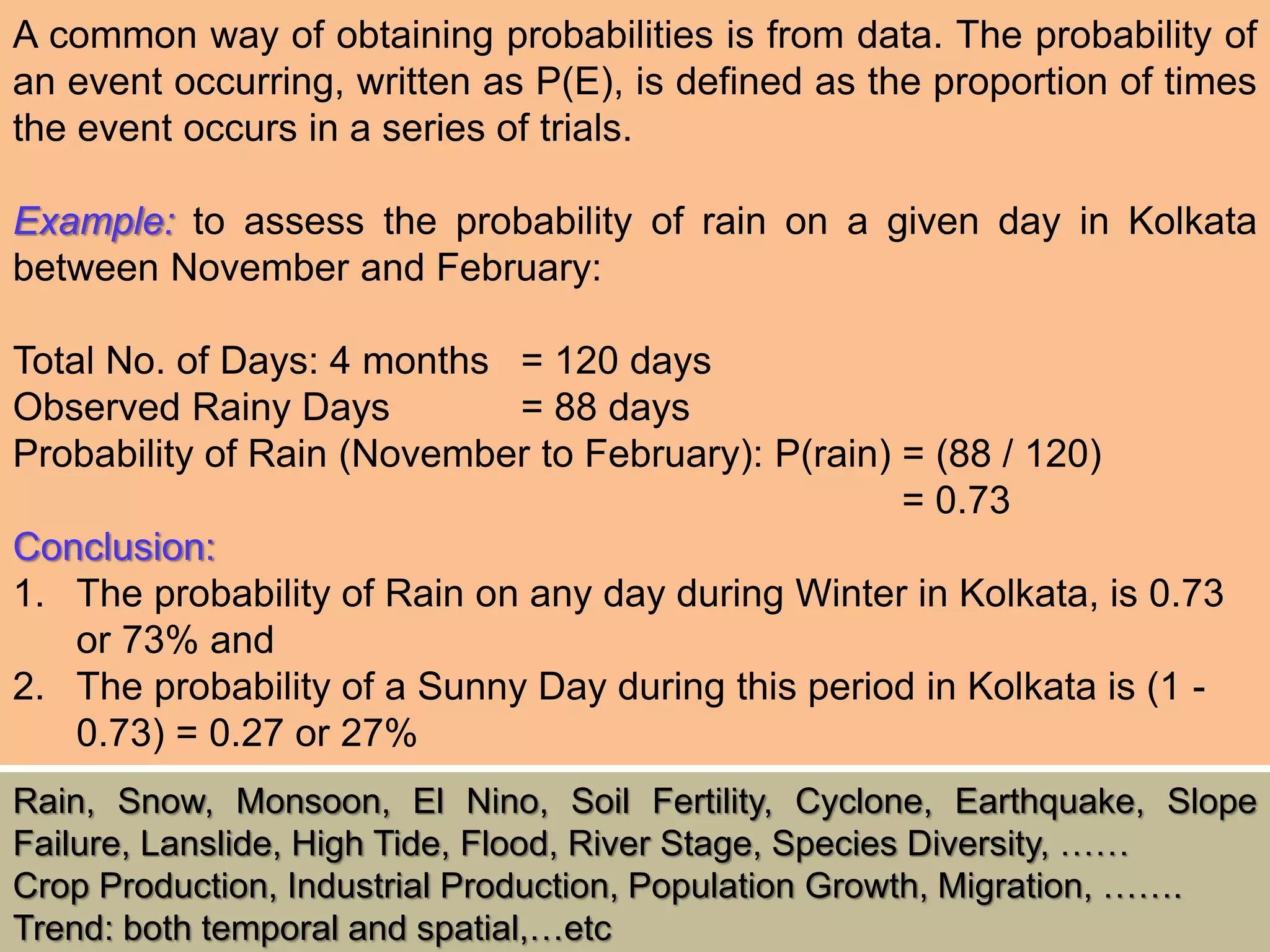 A common way of obtaining probabilities is from data. The probability of an event occurring, written as P(E), is defined as the proportion of times the event occurs in a series of trials.

Example: to assess the probability of rain on a given day in Kolkata between November and February:

Total No. of Days: 4 months = 120 days
Observed Rainy Days = 88 days
Probability of Rain (November to February): P(rain) = (88 / 120)
= 0.73

Conclusion:
1. The probability of Rain on any day during Winter in Kolkata, is 0.73 or 73% and
2. The probability of a Sunny Day during this period in Kolkata is (1 - 0.73) = 0.27 or 27%

Rain, Snow, Monsoon, El Nino, Soil Fertility, Cyclone, Earthquake, Slope Failure, Lanslide, High Tide, Flood, River Stage, Species Diversity, ……
Crop Production, Industrial Production, Population Growth, Migration, …….
Trend: both temporal and spatial,…etc